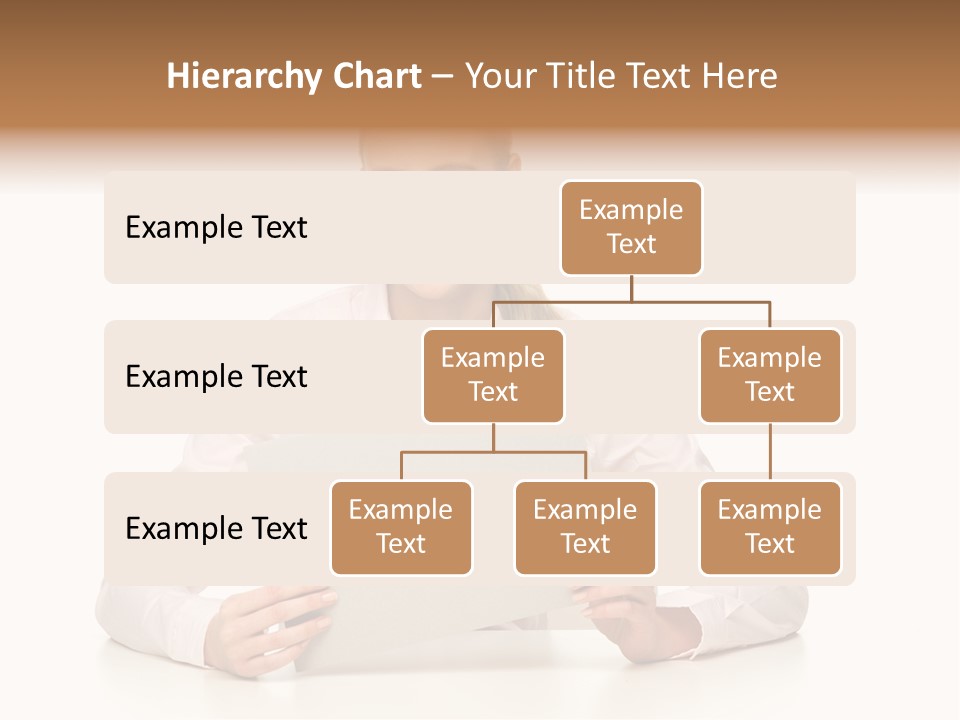 Hierarchy Chart – Your Title Text Here

Example Text

Example Text

Example Text

Example Text

Example Text

Example Text

Example Text

Example Text

Example Text